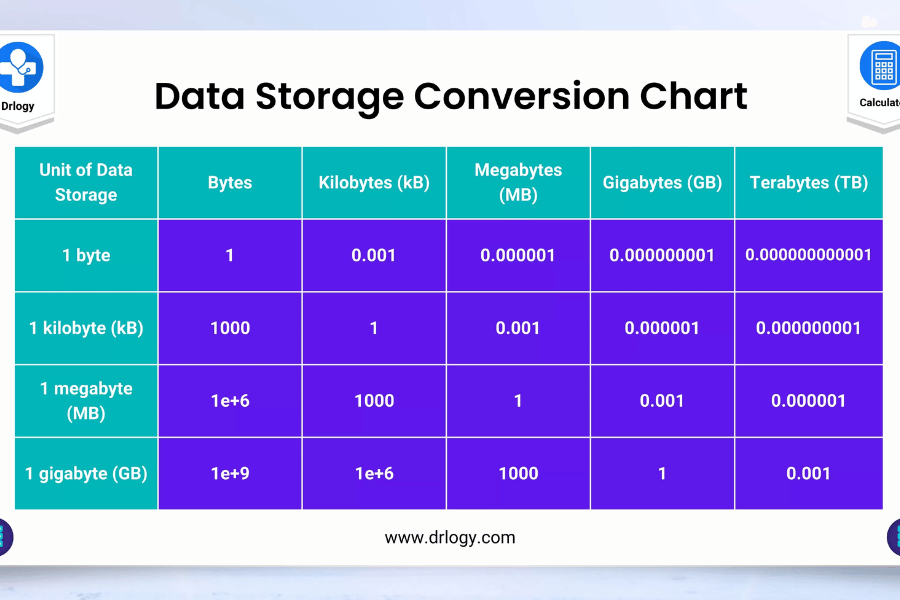 Drlogy

Calculat

Data Storage Conversion Chart

| Unit of Data Storage | Bytes | Kilobytes (kB) | Megabytes (MB) | Gigabytes (GB) | Terabytes (TB) |
|---|---|---|---|---|---|
| 1 byte | 1 | 0.001 | 0.000001 | 0.000000001 | 0.000000000001 |
| 1 kilobyte (kB) | 1000 | 1 | 0.001 | 0.000001 | 0.000000001 |
| 1 megabyte (MB) | 1e+6 | 1000 | 1 | 0.001 | 0.000001 |
| 1 gigabyte (GB) | 1e+9 | 1e+6 | 1000 | 1 | 0.001 |

www.drlogy.com